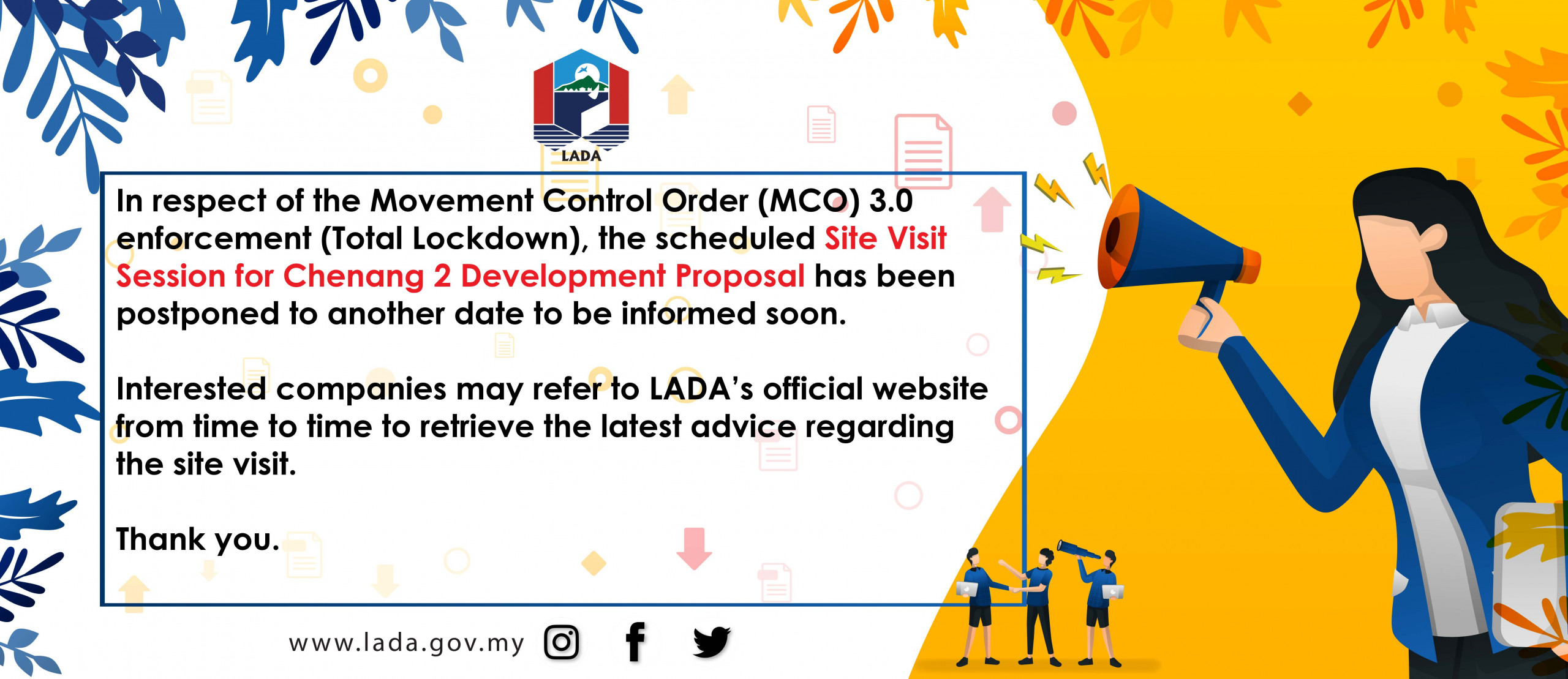 LADA

In respect of the Movement Control Order (MCO) 3.0 enforcement (Total Lockdown), the scheduled Site Visit Session for Chenang 2 Development Proposal has been postponed to another date to be informed soon.

Interested companies may refer to LADA's official website from time to time to retrieve the latest advice regarding the site visit.

Thank you.

www.lada.gov.my